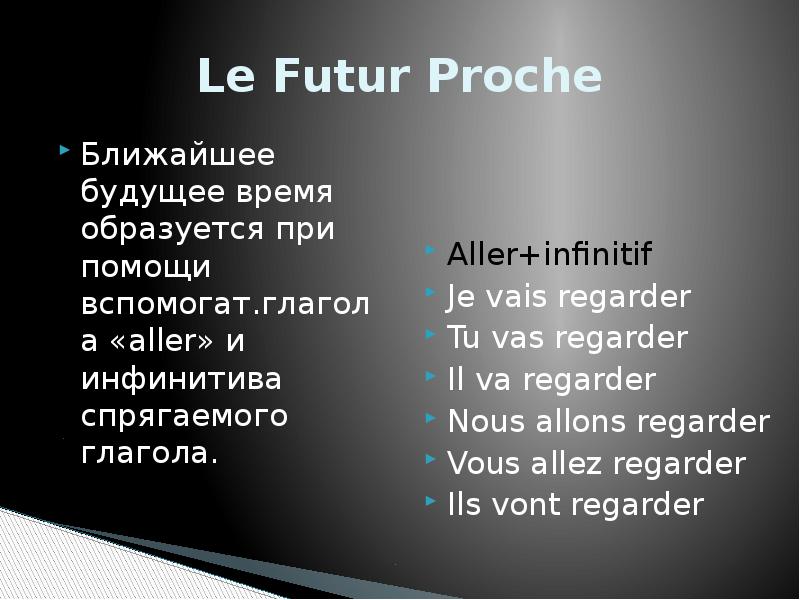 Le Futur Proche

Ближайшее будущее время образуется при помощи вспомогат.глагола «aller» и инфинитива спрягаемого глагола.

Aller+infinitif
Je vais regarder
Tu vas regarder
Il va regarder
Nous allons regarder
Vous allez regarder
Ils vont regarder